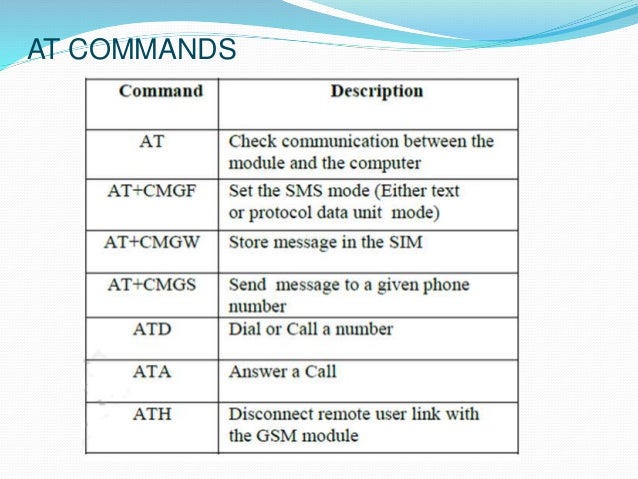 AT COMMANDS

| Command | Description |
|---|---|
| AT | Check communication between the module and the computer |
| AT+CMGF | Set the SMS mode (Either text or protocol data unit mode) |
| AT+CMGW | Store message in the SIM |
| AT+CMGS | Send message to a given phone number |
| ATD | Dial or Call a number |
| ATA | Answer a Call |
| ATH | Disconnect remote user link with the GSM module |